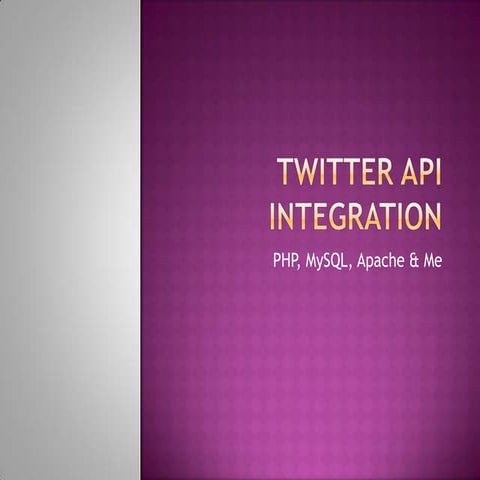 TWITTER API INTEGRATION

PHP, MySQL, Apache & Me